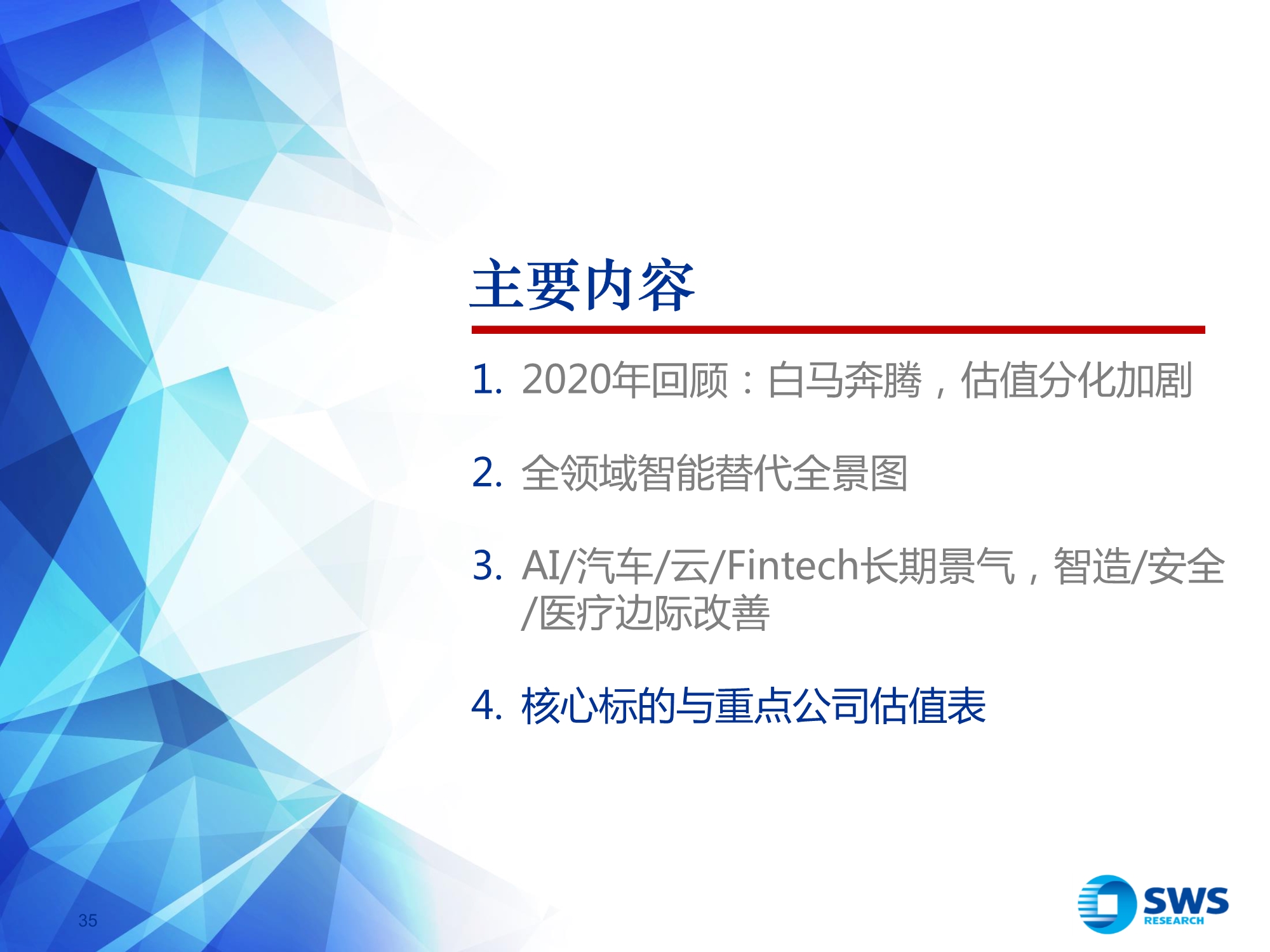 主要内容

1. 2020年回顾：白马奔腾，估值分化加剧

2. 全领域智能替代全景图

3. AI/汽车/云/Fintech长期景气，智造/安全/医疗边际改善

4. 核心标的与重点公司估值表

35

SWS RESEARCH